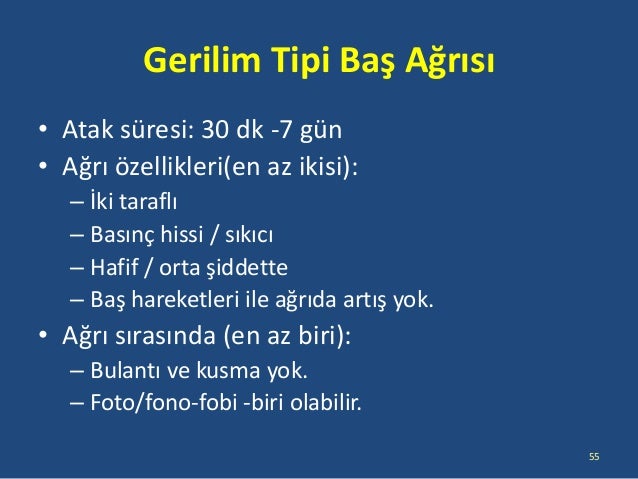 Gerilim Tipi Baş Ağrısı

• Atak süresi: 30 dk -7 gün
• Ağrı özellikleri(en az ikisi):
– İki taraflı
– Basınç hissi / sıkıcı
– Hafif / orta şiddette
– Baş hareketleri ile ağrıda artış yok.
• Ağrı sırasında (en az biri):
– Bulantı ve kusma yok.
– Foto/fono-fobi -biri olabilir.

55